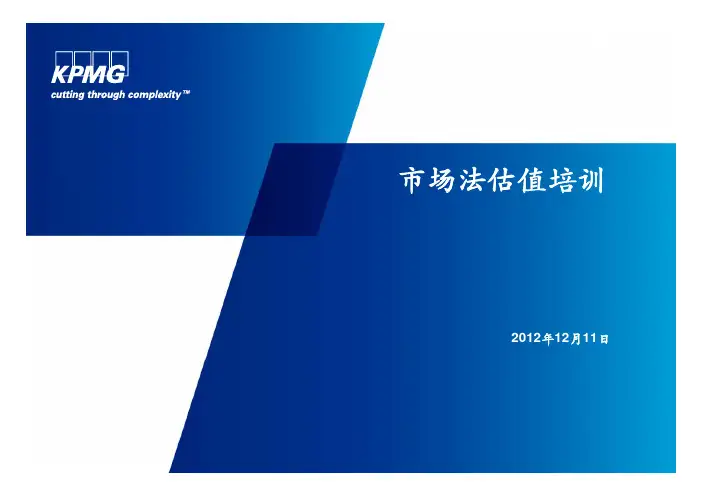 KPMG
cutting through complexity™

市场法估值培训

2012年12月11日